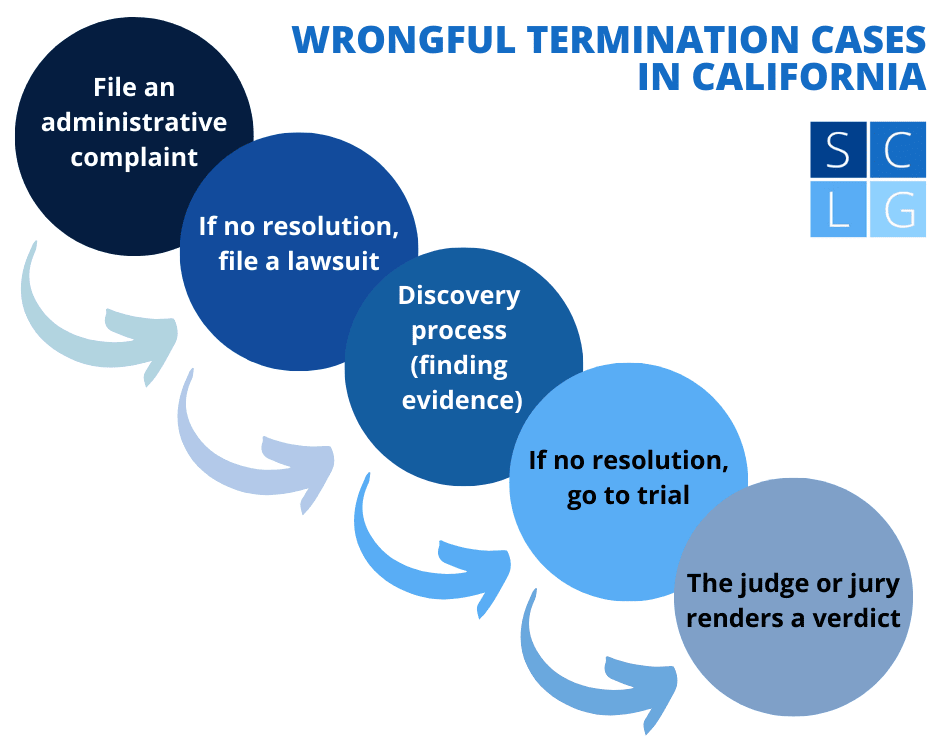 WRONGFUL TERMINATION CASES IN CALIFORNIA

S C
L G

File an administrative complaint

If no resolution, file a lawsuit

Discovery process (finding evidence)

If no resolution, go to trial

The judge or jury renders a verdict